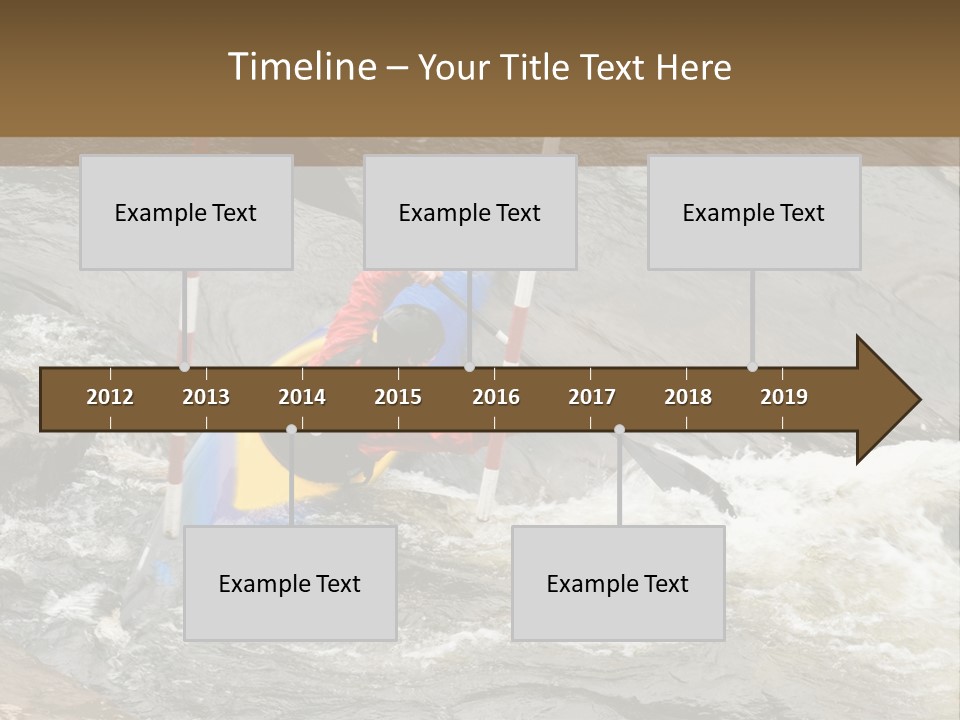 Timeline – Your Title Text Here

Example Text

Example Text

Example Text

2012 2013 2014 2015 2016 2017 2018 2019

Example Text

Example Text